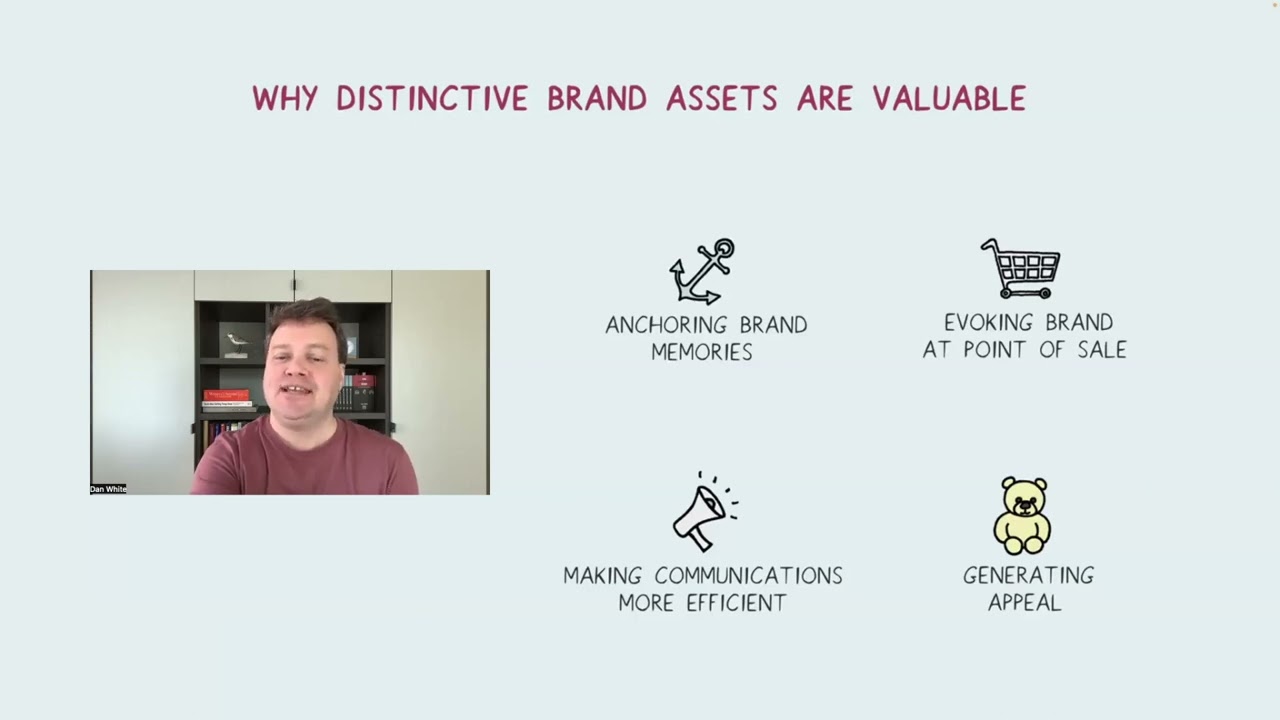 WHY DISTINCTIVE BRAND ASSETS ARE VALUABLE

Dan White

ANCHORING BRAND MEMORIES

EVOKING BRAND AT POINT OF SALE

MAKING COMMUNICATIONS MORE EFFICIENT

GENERATING APPEAL